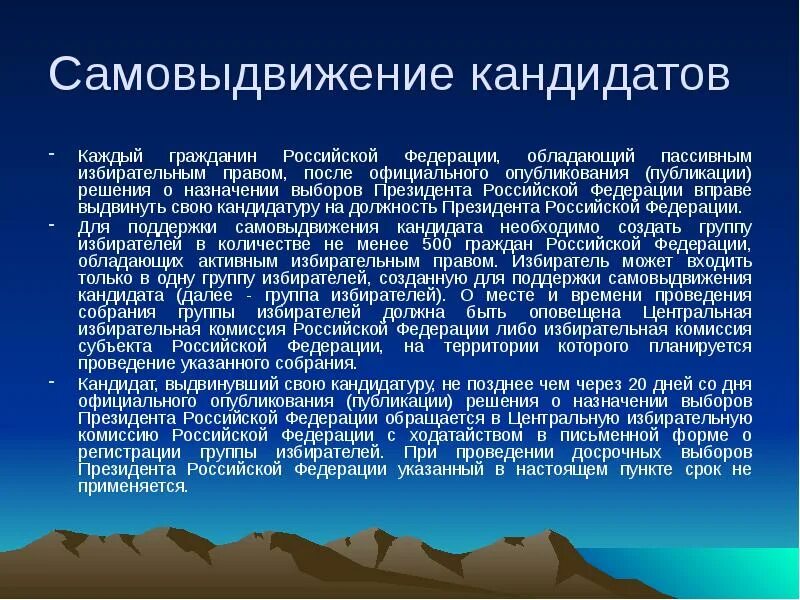 Самовыдвижение кандидатов

- Каждый гражданин Российской Федерации, обладающий пассивным избирательным правом, после официального опубликования (публикации) решения о назначении выборов Президента Российской Федерации вправе выдвинуть свою кандидатуру на должность Президента Российской Федерации.

- Для поддержки самовыдвижения кандидата необходимо создать группу избирателей в количестве не менее 500 граждан Российской Федерации, обладающих активным избирательным правом. Избиратель может входить только в одну группу избирателей, созданную для поддержки самовыдвижения кандидата (далее - группа избирателей). О месте и времени проведения собрания группы избирателей должна быть оповещена Центральная избирательная комиссия Российской Федерации либо избирательная комиссия субъекта Российской Федерации, на территории которого планируется проведение указанного собрания.

- Кандидат, выдвинувший свою кандидатуру, не позднее чем через 20 дней со дня официального опубликования (публикации) решения о назначении выборов Президента Российской Федерации обращается в Центральную избирательную комиссию Российской Федерации с ходатайством в письменной форме о регистрации группы избирателей. При проведении досрочных выборов Президента Российской Федерации указанный в настоящем пункте срок не применяется.